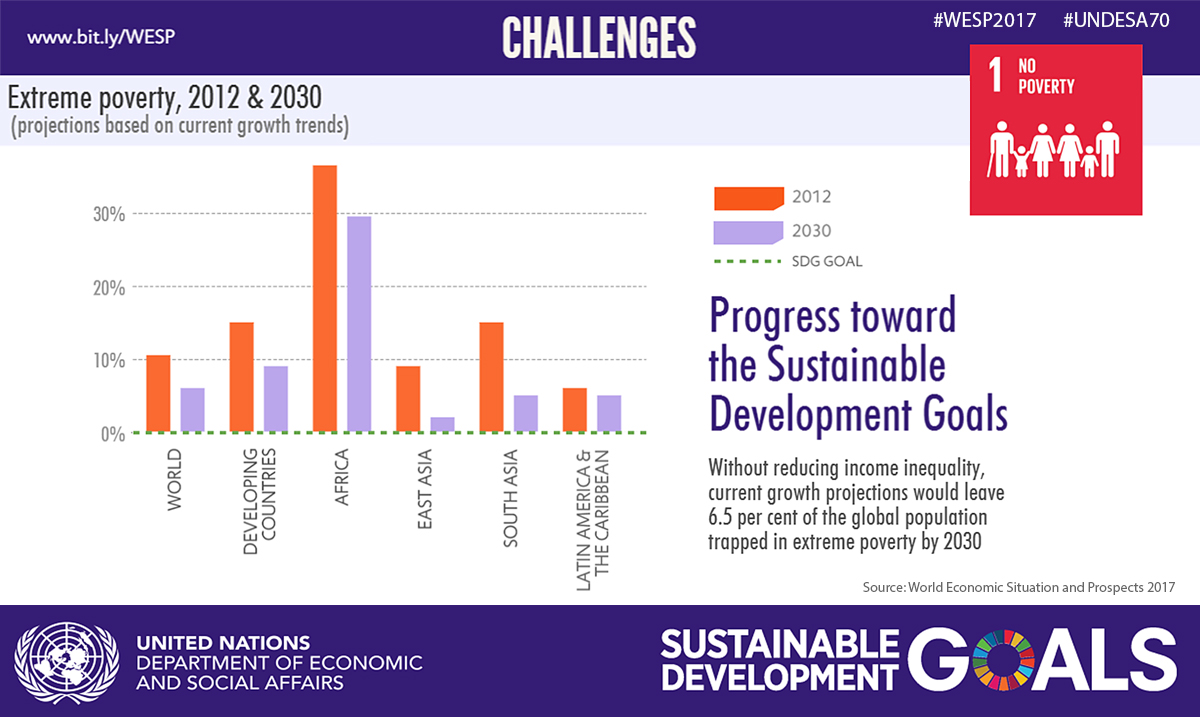 www.bit.ly/WESP

CHALLENGES

#WESP2017 #UNDESA70

1 NO POVERTY

Extreme poverty, 2012 & 2030
(projections based on current growth trends)

30%
20%
10%
0%

WORLD
DEVELOPING COUNTRIES
AFRICA
EAST ASIA
SOUTH ASIA
LATIN AMERICA & THE CARIBBEAN

2012
2030
SDG GOAL

Progress toward the Sustainable Development Goals

Without reducing income inequality, current growth projections would leave 6.5 per cent of the global population trapped in extreme poverty by 2030

Source: World Economic Situation and Prospects 2017

UNITED NATIONS
DEPARTMENT OF ECONOMIC AND SOCIAL AFFAIRS

SUSTAINABLE DEVELOPMENT GOALS